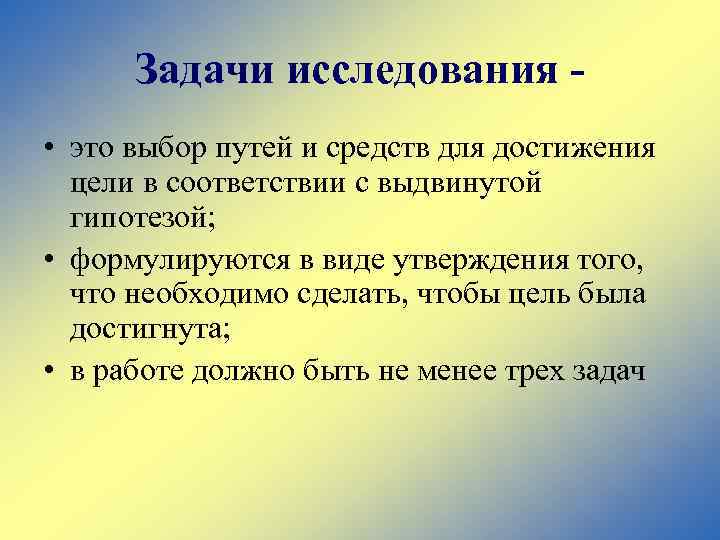 Задачи исследования -

• это выбор путей и средств для достижения цели в соответствии с выдвинутой гипотезой;

• формулируются в виде утверждения того, что необходимо сделать, чтобы цель была достигнута;

• в работе должно быть не менее трех задач